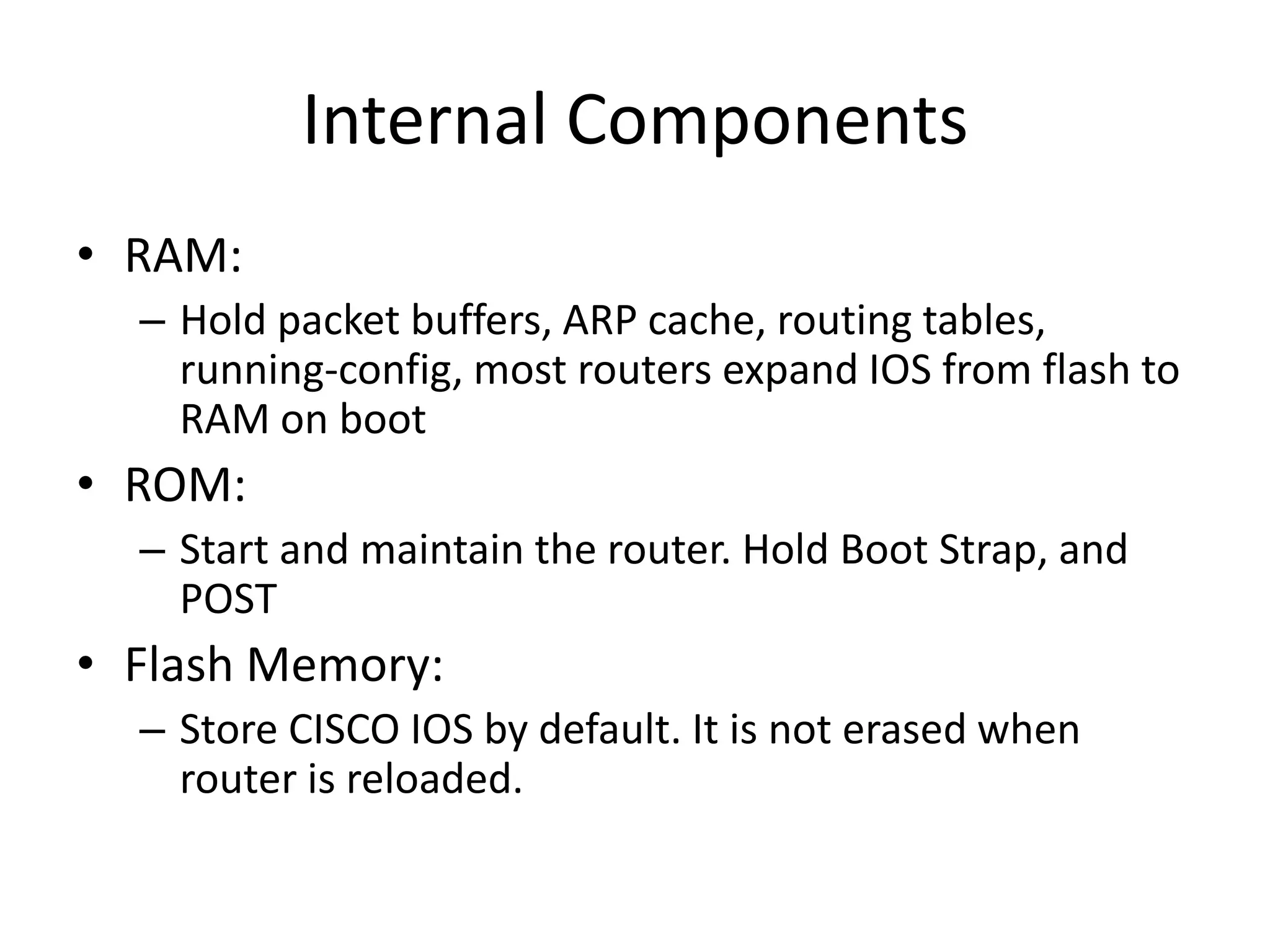 Internal Components

• RAM:
 – Hold packet buffers, ARP cache, routing tables, running-config, most routers expand IOS from flash to RAM on boot
• ROM:
 – Start and maintain the router. Hold Boot Strap, and POST
• Flash Memory:
 – Store CISCO IOS by default. It is not erased when router is reloaded.